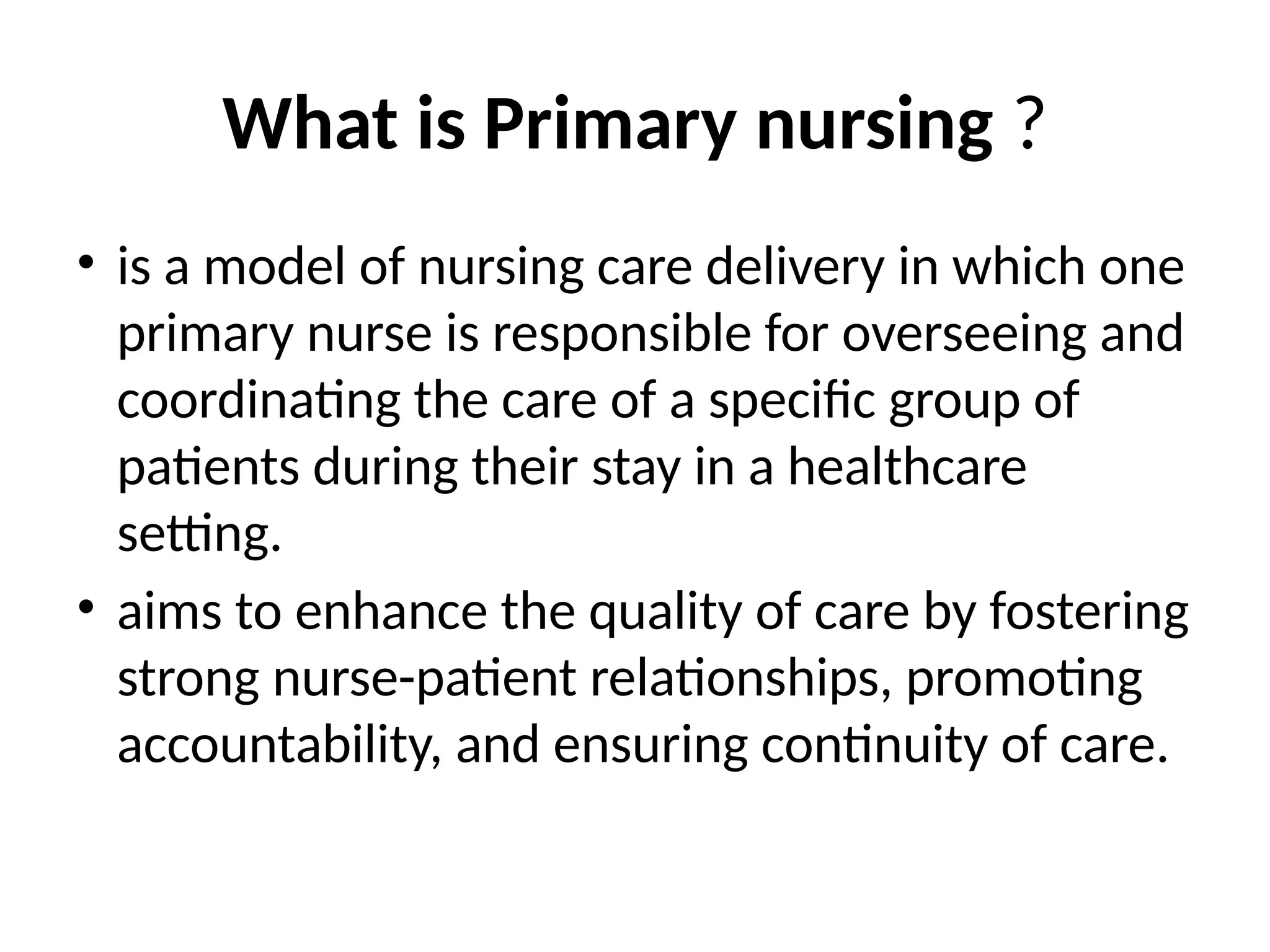 What is Primary nursing ?

• is a model of nursing care delivery in which one primary nurse is responsible for overseeing and coordinating the care of a specific group of patients during their stay in a healthcare setting.

• aims to enhance the quality of care by fostering strong nurse-patient relationships, promoting accountability, and ensuring continuity of care.